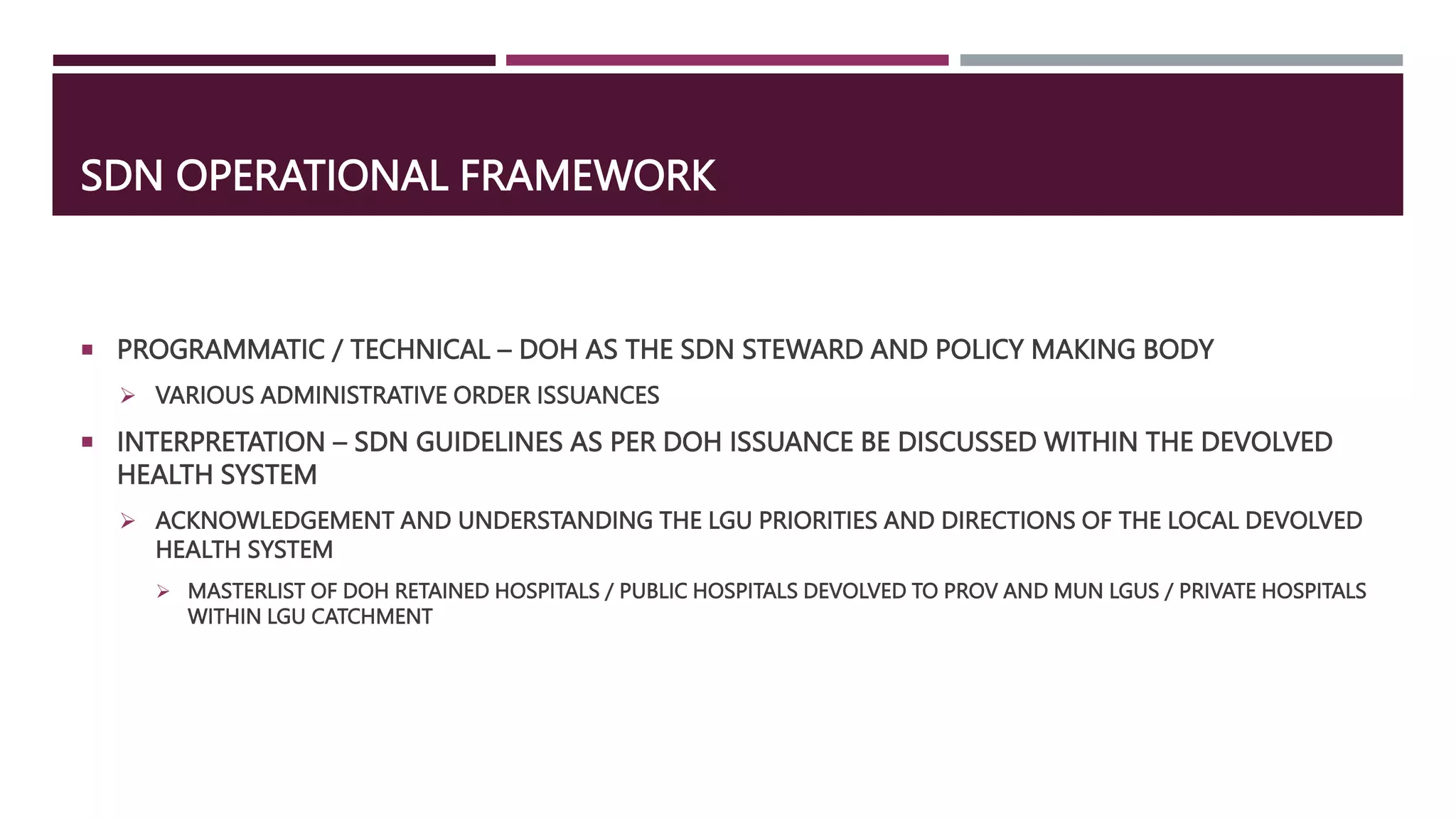 SDN OPERATIONAL FRAMEWORK

▪ PROGRAMMATIC / TECHNICAL – DOH AS THE SDN STEWARD AND POLICY MAKING BODY

➢ VARIOUS ADMINISTRATIVE ORDER ISSUANCES

▪ INTERPRETATION – SDN GUIDELINES AS PER DOH ISSUANCE BE DISCUSSED WITHIN THE DEVOLVED HEALTH SYSTEM

➢ ACKNOWLEDGEMENT AND UNDERSTANDING THE LGU PRIORITIES AND DIRECTIONS OF THE LOCAL DEVOLVED HEALTH SYSTEM

➢ MASTERLIST OF DOH RETAINED HOSPITALS / PUBLIC HOSPITALS DEVOLVED TO PROV AND MUN LGUS / PRIVATE HOSPITALS WITHIN LGU CATCHMENT